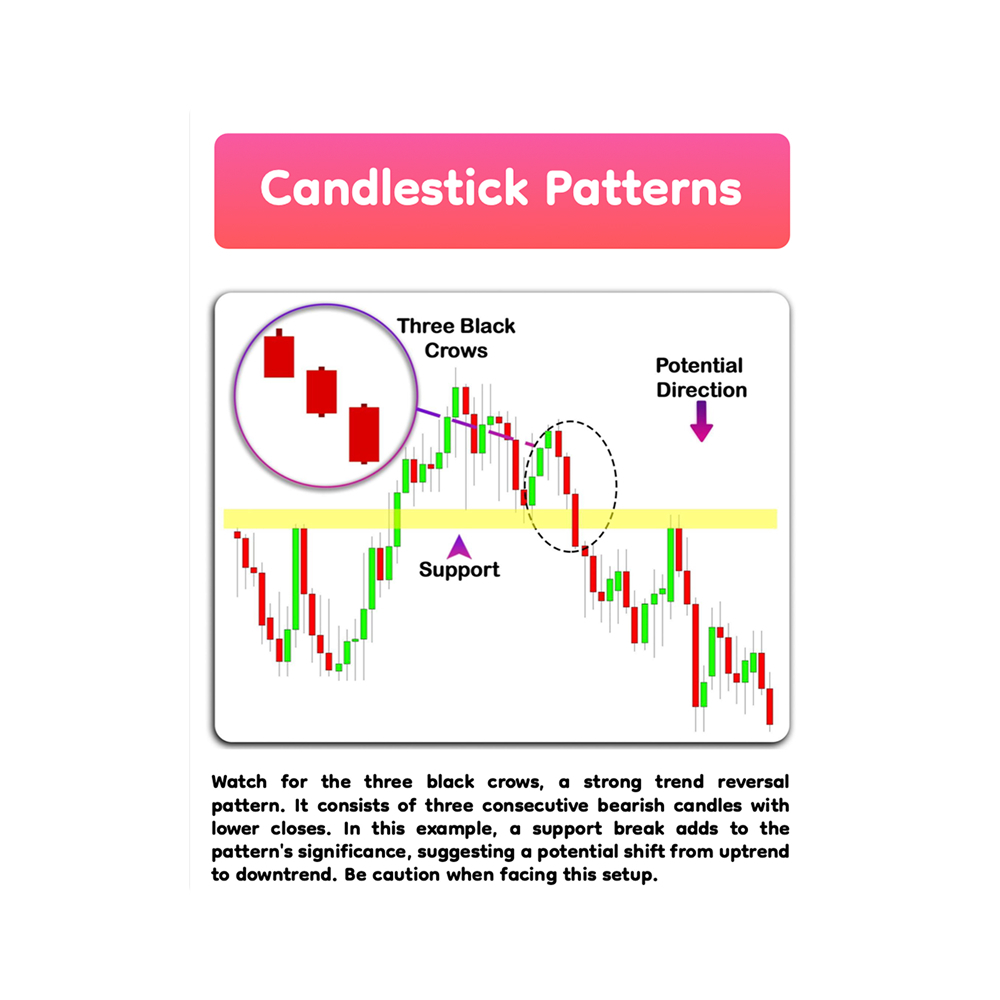 Candlestick Patterns

Three Black Crows

Potential Direction

Support

Watch for the three black crows, a strong trend reversal pattern. It consists of three consecutive bearish candles with lower closes. In this example, a support break adds to the pattern's significance, suggesting a potential shift from uptrend to downtrend. Be caution when facing this setup.